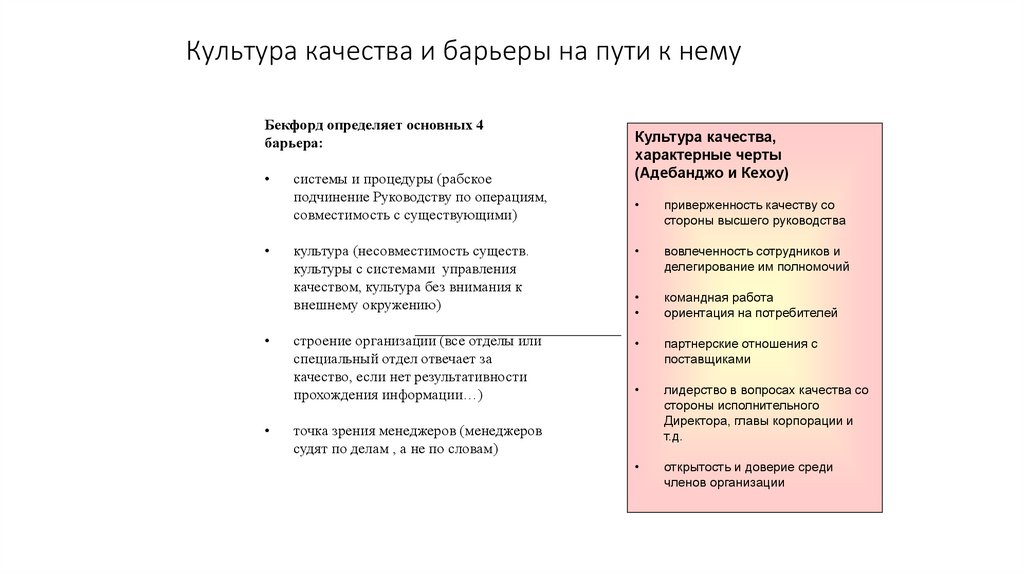 Культура качества и барьеры на пути к нему

Бекфорд определяет основных 4 барьера:

• системы и процедуры (рабское подчинение Руководству по операциям, совместимость с существующими)

• культура (несовместимость существ. культуры с системами управления качеством, культура без внимания к внешнему окружению)

• строение организации (все отделы или специальный отдел отвечает за качество, если нет результативности прохождения информации…)

• точка зрения менеджеров (менеджеров судят по делам , а не по словам)

Культура качества, характерные черты (Адебанджо и Кехоу)

• приверженность качеству со стороны высшего руководства

• вовлеченность сотрудников и делегирование им полномочий

• командная работа
• ориентация на потребителей

• партнерские отношения с поставщиками

• лидерство в вопросах качества со стороны исполнительного Директора, главы корпорации и т.д.

• открытость и доверие среди членов организации